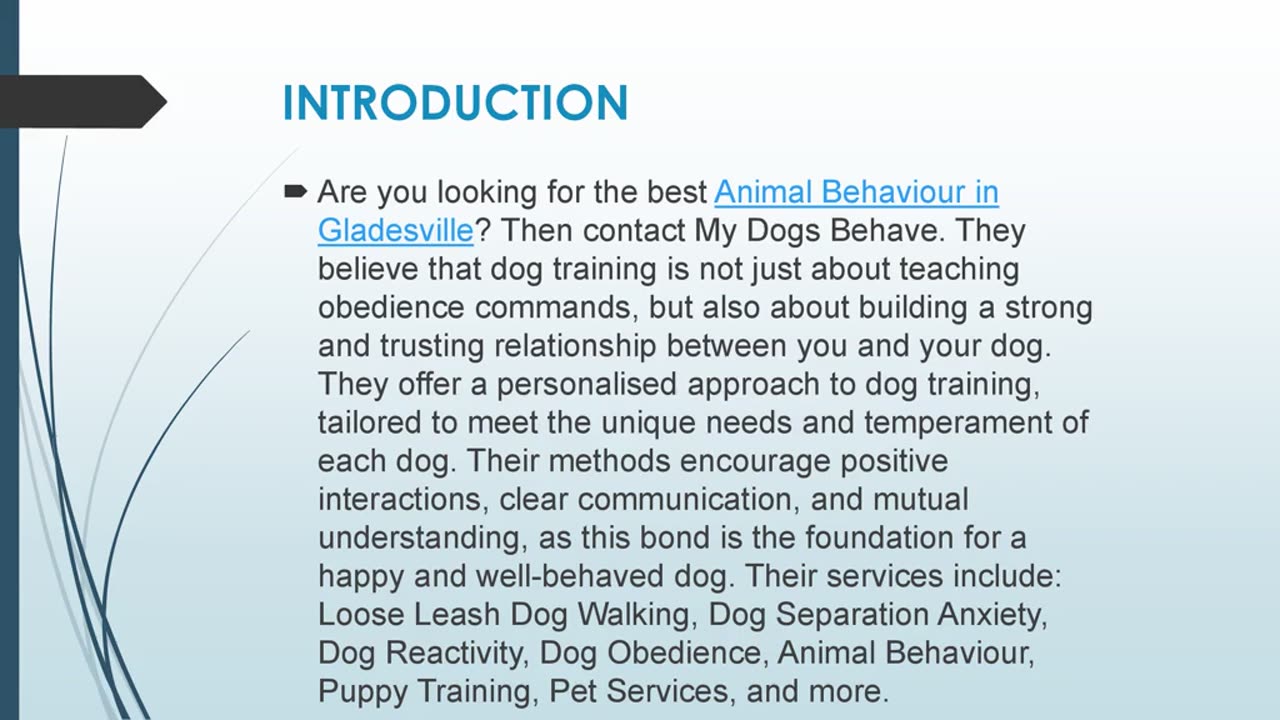 INTRODUCTION

Are you looking for the best Animal Behaviour in Gladesville? Then contact My Dogs Behave. They believe that dog training is not just about teaching obedience commands, but also about building a strong and trusting relationship between you and your dog. They offer a personalised approach to dog training, tailored to meet the unique needs and temperament of each dog. Their methods encourage positive interactions, clear communication, and mutual understanding, as this bond is the foundation for a happy and well-behaved dog. Their services include: Loose Leash Dog Walking, Dog Separation Anxiety, Dog Reactivity, Dog Obedience, Animal Behaviour, Puppy Training, Pet Services, and more.